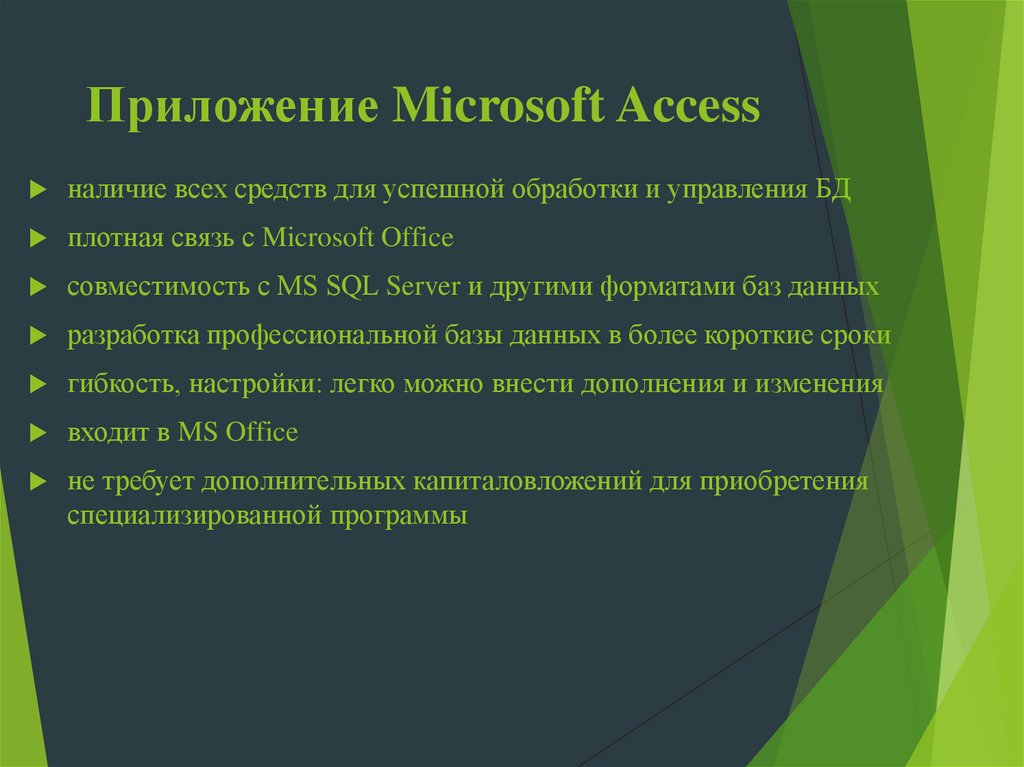 Приложение Microsoft Access

наличие всех средств для успешной обработки и управления БД

плотная связь с Microsoft Office

совместимость с MS SQL Server и другими форматами баз данных

разработка профессиональной базы данных в более короткие сроки

гибкость, настройки: легко можно внести дополнения и изменения

входит в MS Office

не требует дополнительных капиталовложений для приобретения специализированной программы